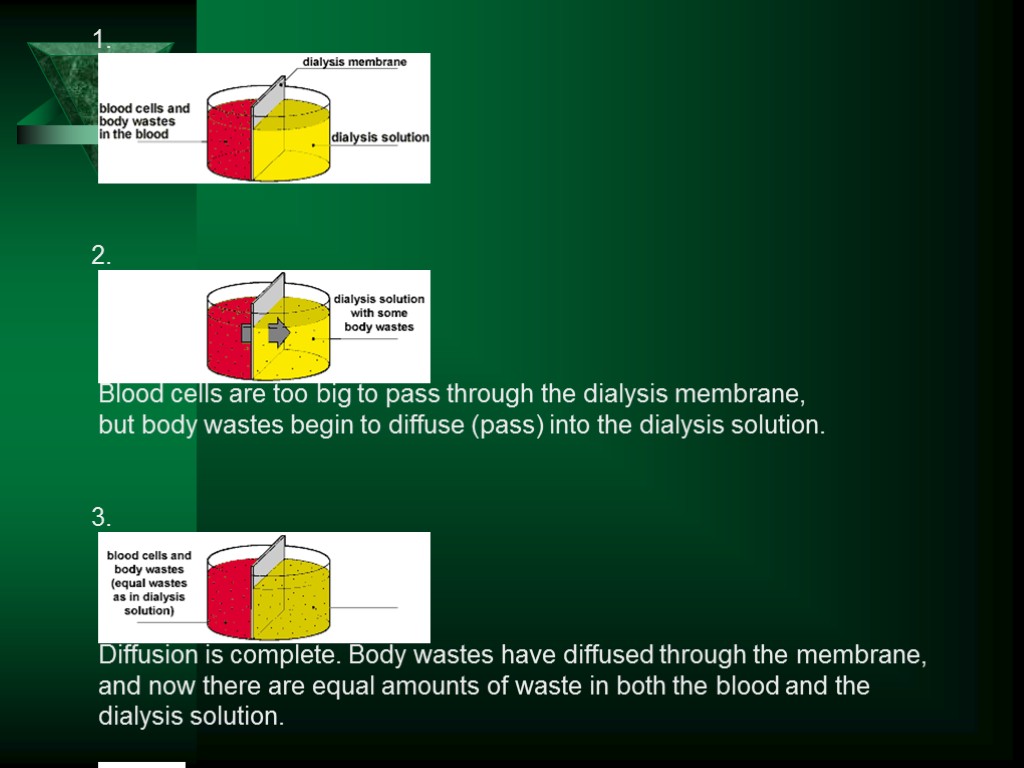 1.

dialysis membrane

blood cells and body wastes in the blood

dialysis solution

2.

dialysis solution with some body wastes

Blood cells are too big to pass through the dialysis membrane, but body wastes begin to diffuse (pass) into the dialysis solution.

3.

blood cells and body wastes (equal wastes as in dialysis solution)

Diffusion is complete. Body wastes have diffused through the membrane, and now there are equal amounts of waste in both the blood and the dialysis solution.